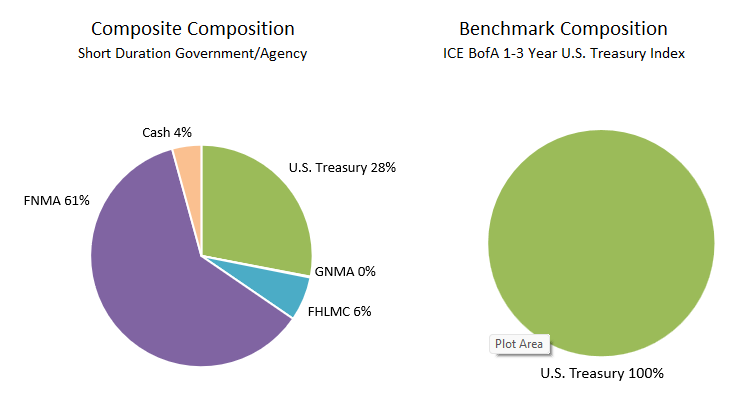 Composite Composition
Short Duration Government/Agency

Cash 4%
U.S. Treasury 28%
FNMA 61%
GNMA 0%
FHLMC 6%

Benchmark Composition
ICE BofA 1-3 Year U.S. Treasury Index

Plot Area
U.S. Treasury 100%